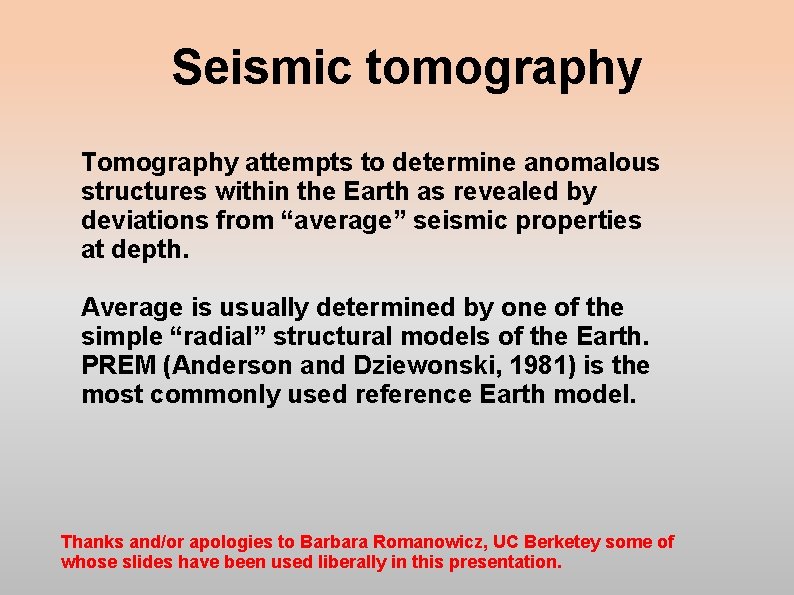 Seismic tomography

Tomography attempts to determine anomalous structures within the Earth as revealed by deviations from “average” seismic properties at depth.

Average is usually determined by one of the simple “radial” structural models of the Earth. PREM (Anderson and Dziewonski, 1981) is the most commonly used reference Earth model.

Thanks and/or apologies to Barbara Romanowicz, UC Berketey some of whose slides have been used liberally in this presentation.